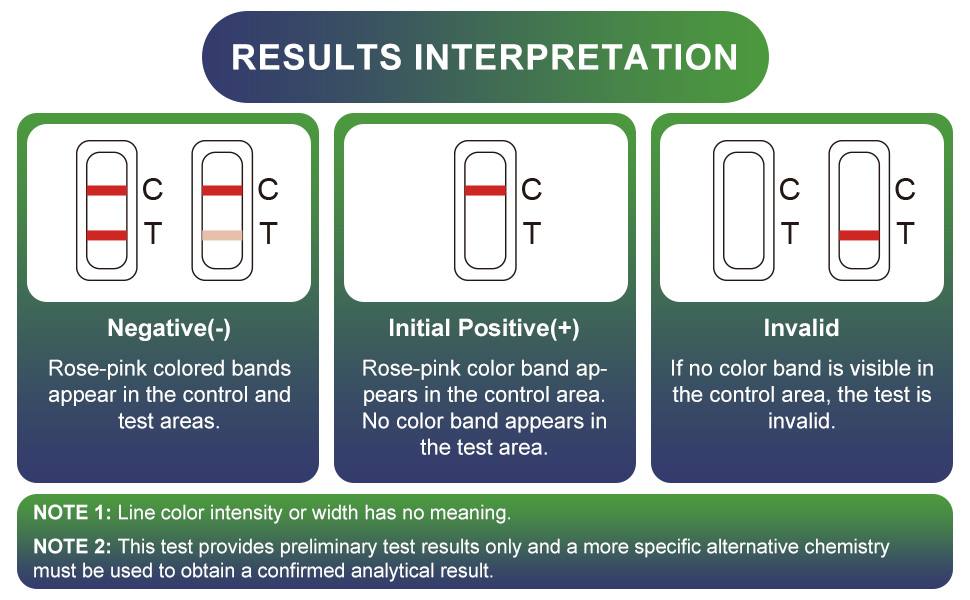 RESULTS INTERPRETATION

C
T

C
T

Negative(-)

Rose-pink colored bands appear in the control and test areas.

C
T

Initial Positive(+)

Rose-pink color band appears in the control area. No color band appears in the test area.

C
T

C
T

Invalid

If no color band is visible in the control area, the test is invalid.

NOTE 1: Line color intensity or width has no meaning.

NOTE 2: This test provides preliminary test results only and a more specific alternative chemistry must be used to obtain a confirmed analytical result.